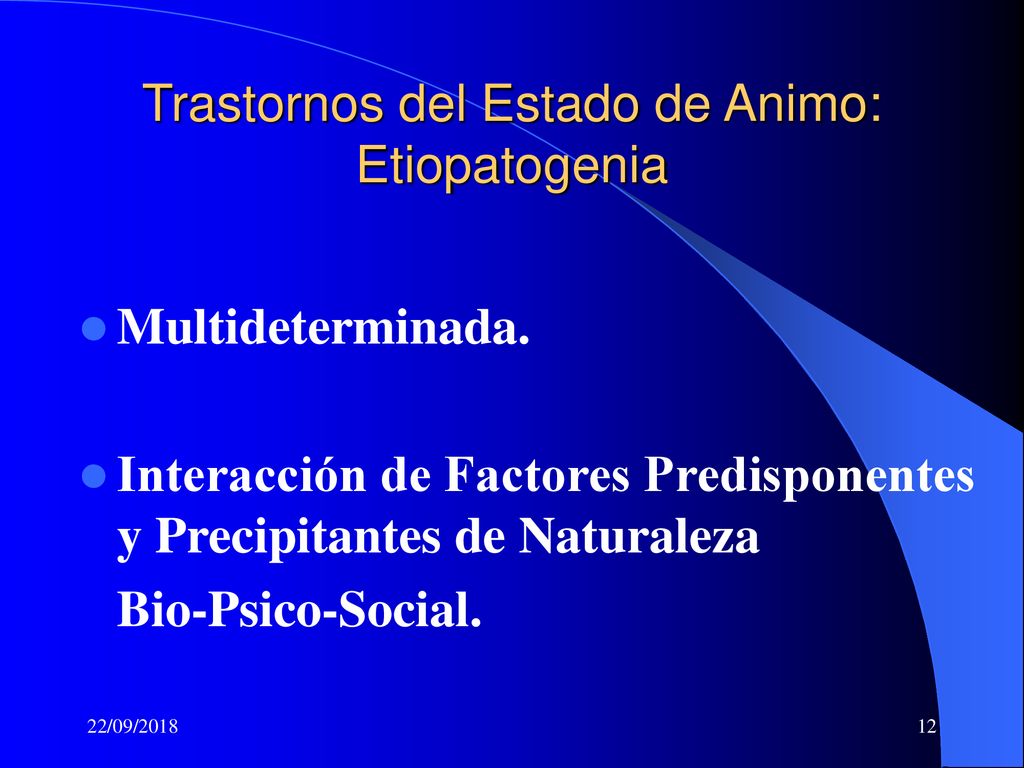 Trastornos del Estado de Animo: Etiopatogenia

Multideterminada.

Interacción de Factores Predisponentes y Precipitantes de Naturaleza
Bio-Psico-Social.

22/09/2018

12